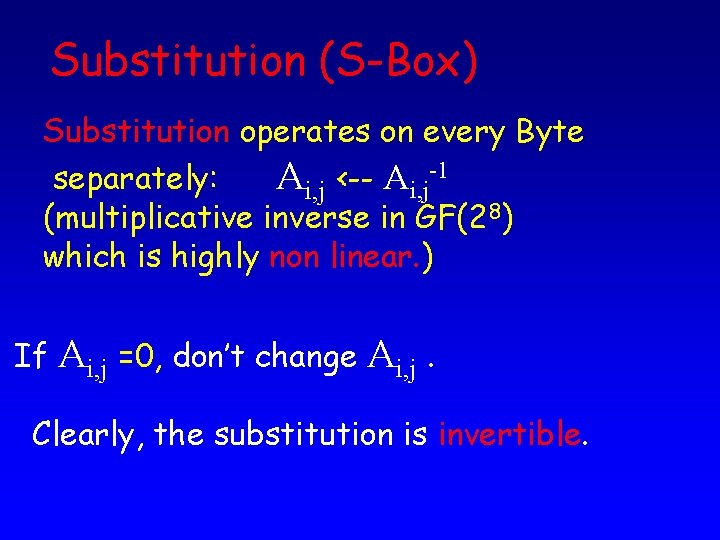 Substitution (S-Box)

Substitution operates on every Byte separately: $A_{i,j}$ <-- $A_{i,j}^{-1}$ (multiplicative inverse in GF($2^8$) which is highly non linear.)

If $A_{i,j}$ =0, don't change $A_{i,j}$ .

Clearly, the substitution is invertible.